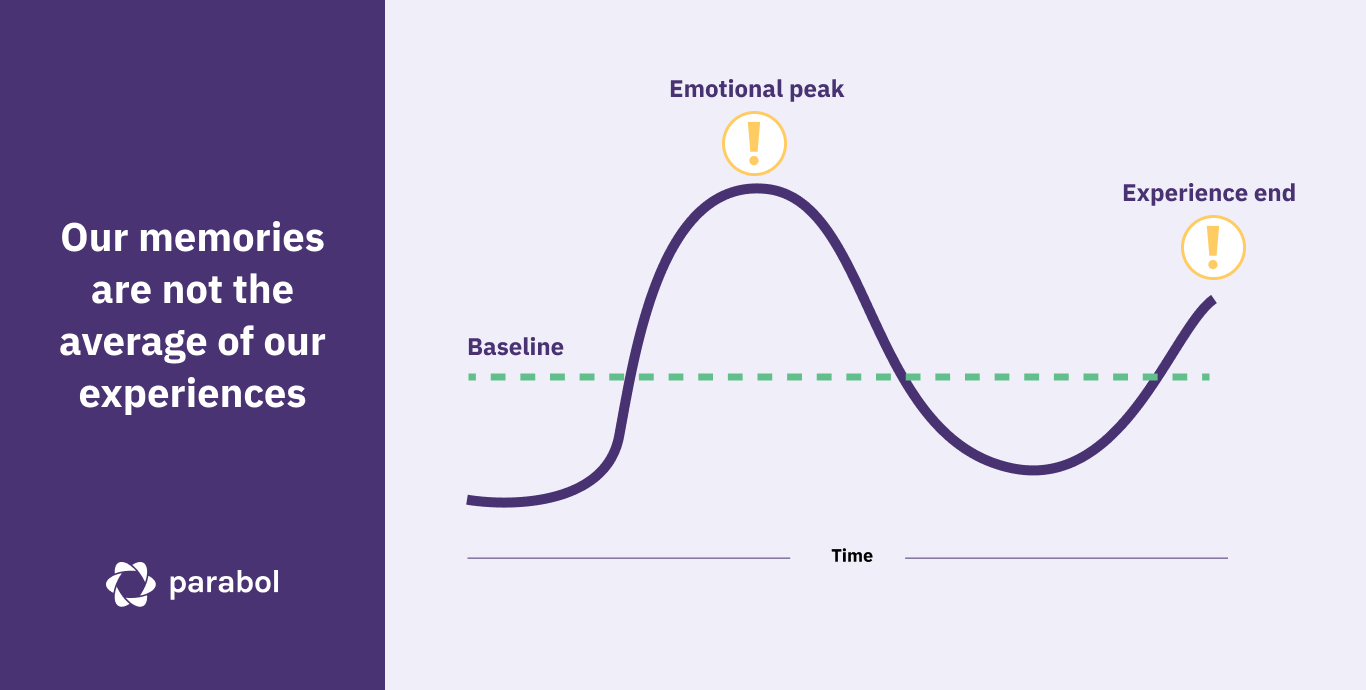 Our memories are not the average of our experiences

parabol

Emotional peak

!

Experience end

!

Baseline

Time